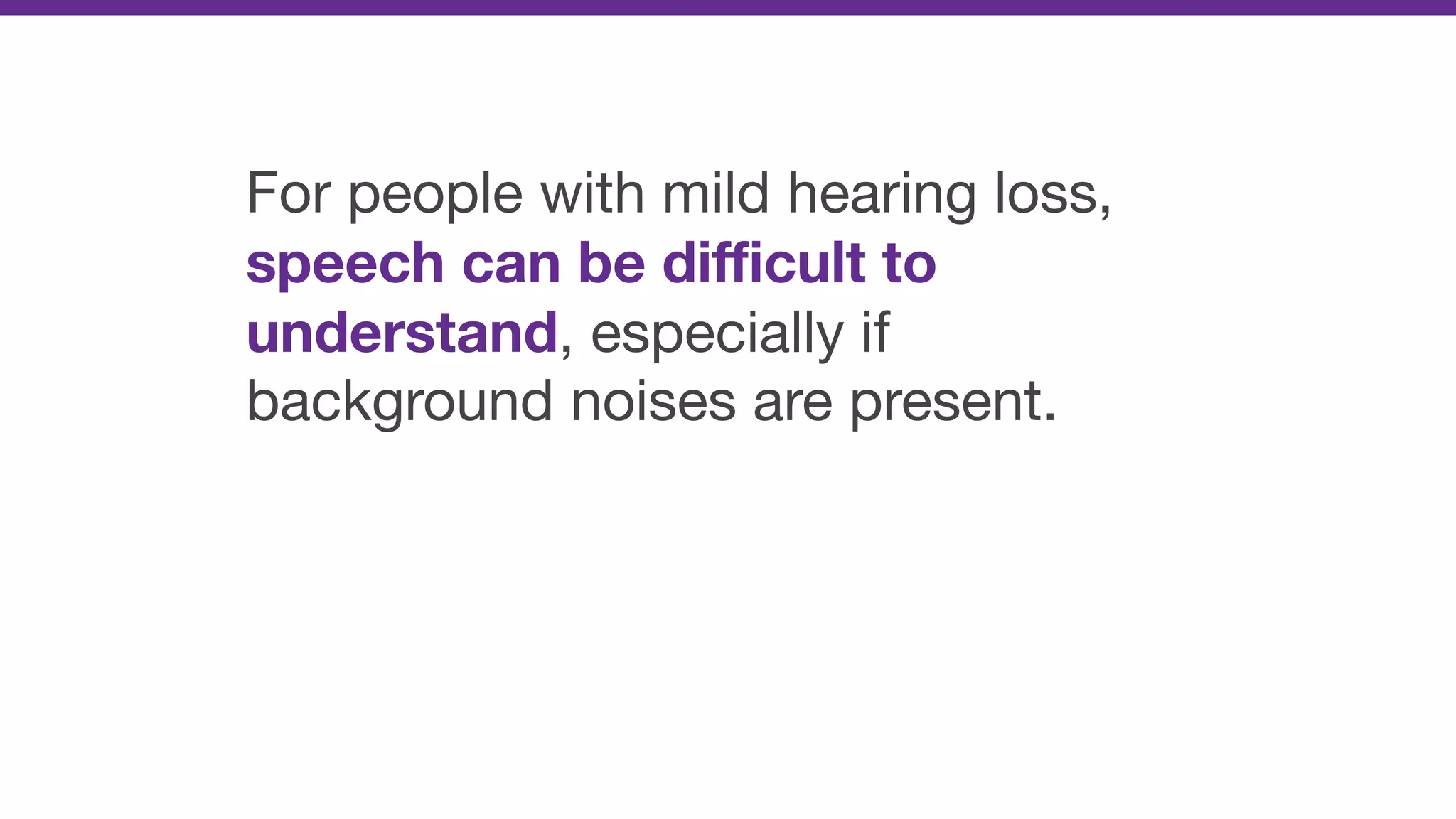 For people with mild hearing loss, speech can be difficult to understand, especially if background noises are present.